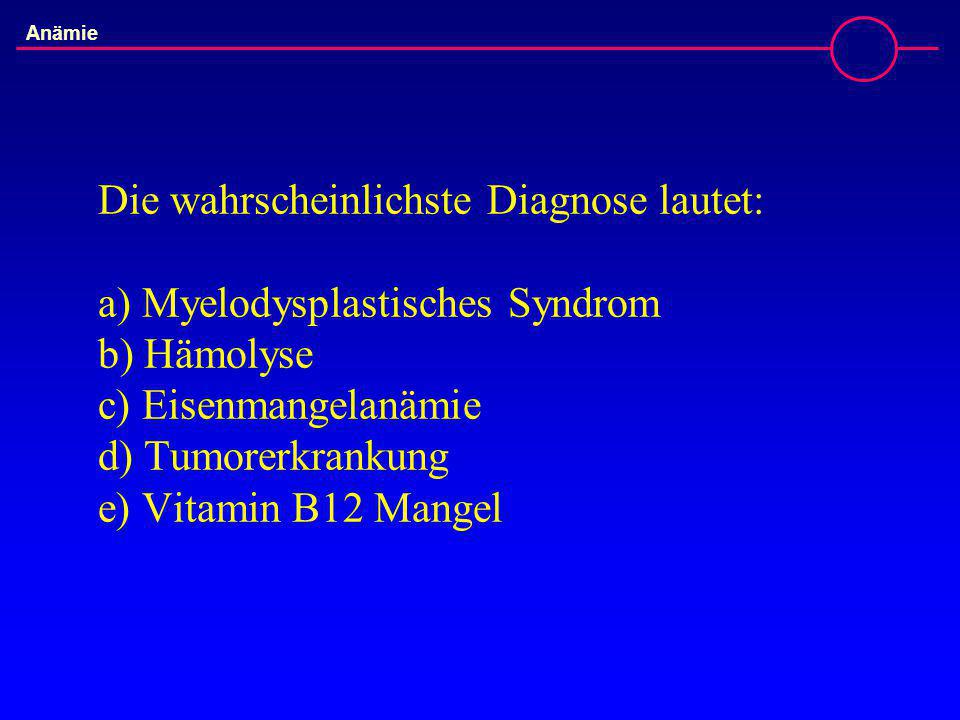 Anämie

Die wahrscheinlichste Diagnose lautet:

a) Myelodysplastisches Syndrom
b) Hämolyse
c) Eisenmangelanämie
d) Tumorerkrankung
e) Vitamin B12 Mangel